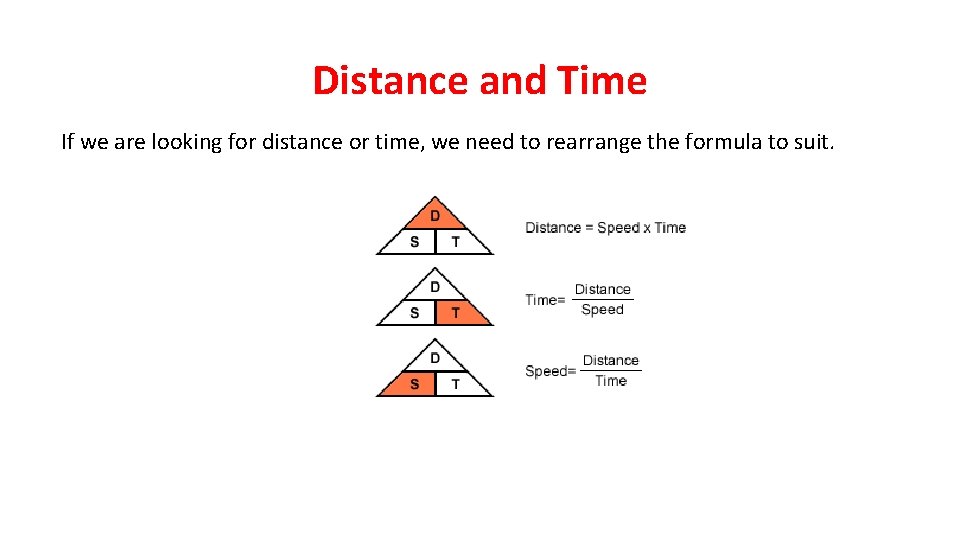 Distance and Time

If we are looking for distance or time, we need to rearrange the formula to suit.

D
S T
Distance = Speed x Time

D
S T
Time= $\frac{\text{Distance}}{\text{Speed}}$

D
S T
Speed= $\frac{\text{Distance}}{\text{Time}}$